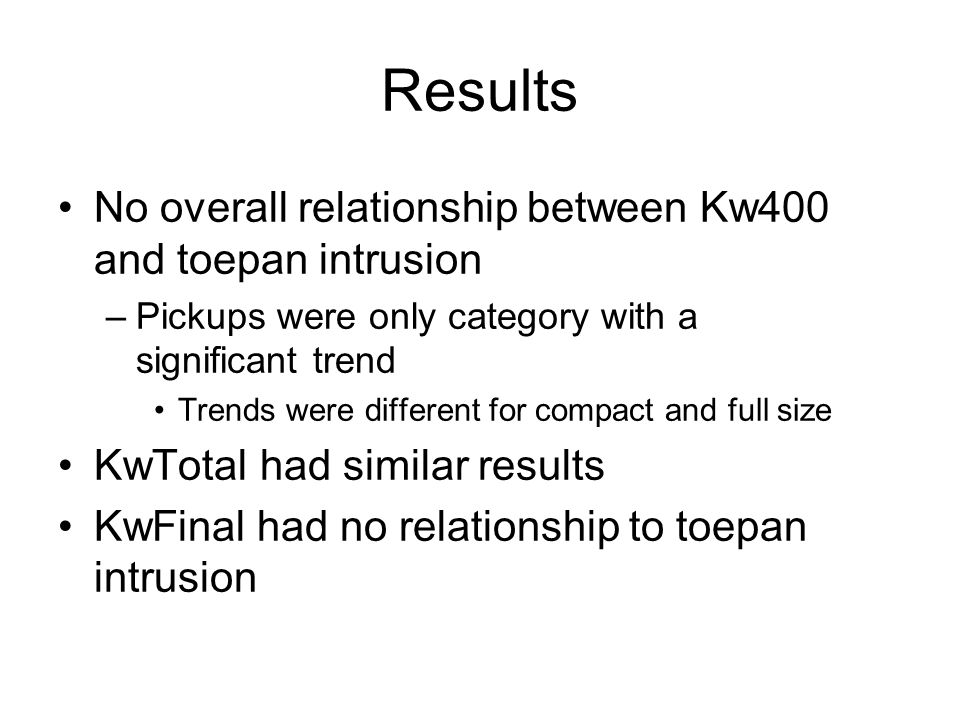 Results

• No overall relationship between Kw400 and toepan intrusion

– Pickups were only category with a significant trend

• Trends were different for compact and full size

• KwTotal had similar results

• KwFinal had no relationship to toepan intrusion